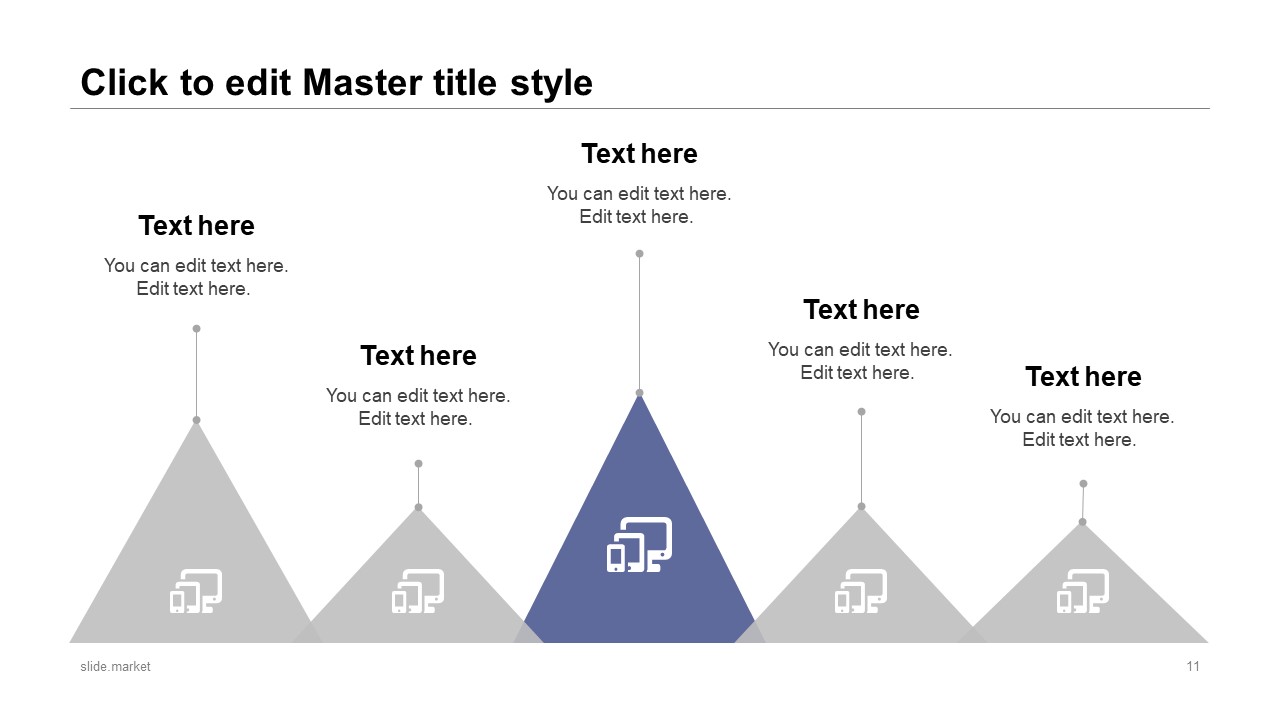 Click to edit Master title style

Text here
You can edit text here. Edit text here.

Text here
You can edit text here. Edit text here.

Text here
You can edit text here. Edit text here.

Text here
You can edit text here. Edit text here.

Text here
You can edit text here. Edit text here.

slide.market

11